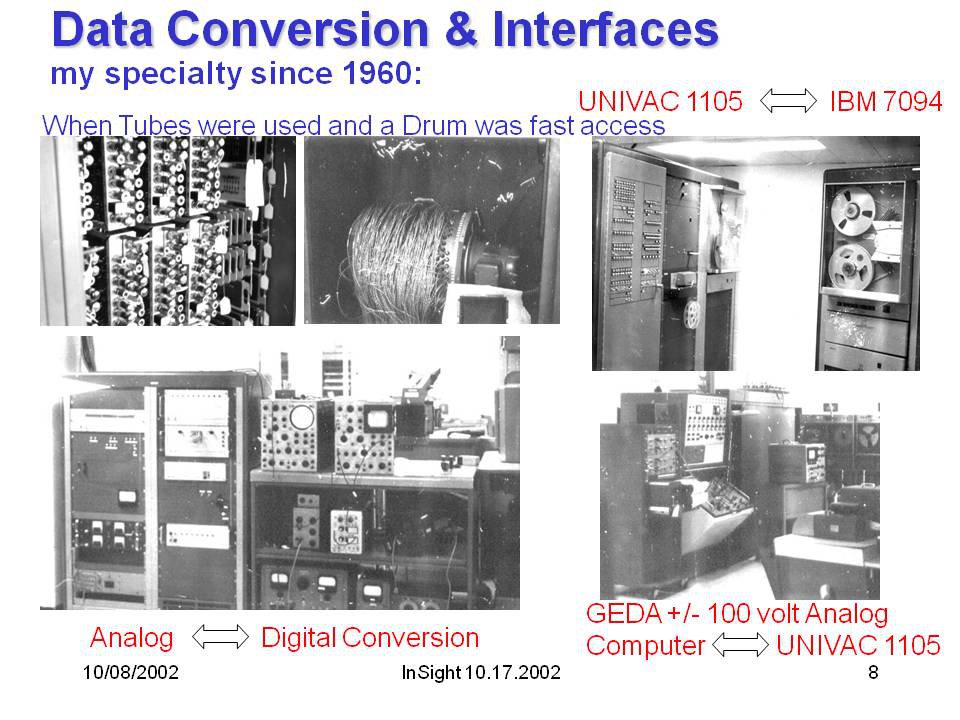 Data Conversion & Interfaces

my specialty since 1960:

UNIVAC 1105 ⟺ IBM 7094

When Tubes were used and a Drum was fast access

Analog ⟺ Digital Conversion

GEDA +/- 100 volt Analog Computer ⟺ UNIVAC 1105

10/08/2002

InSight 10.17.2002

8